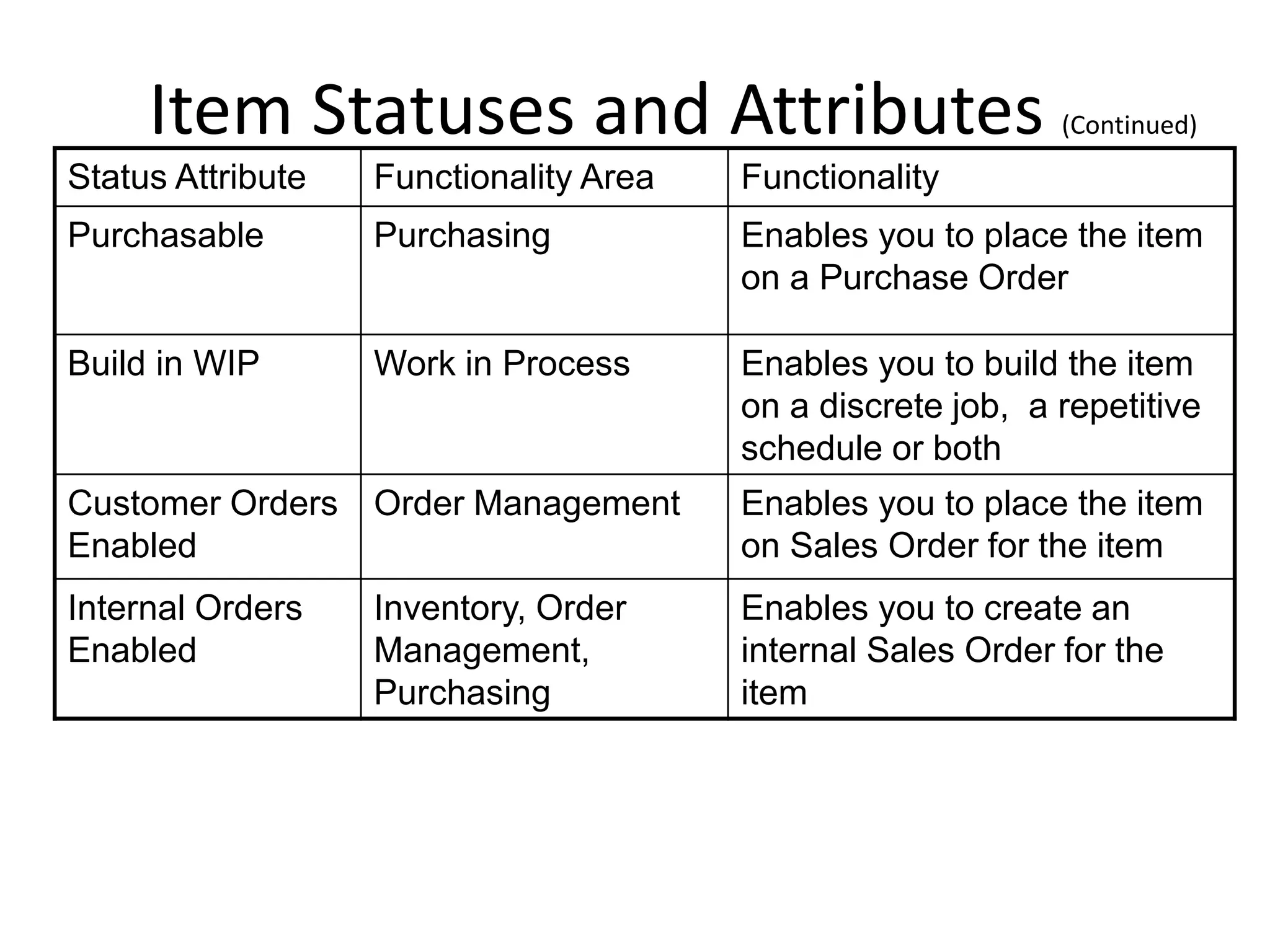 Item Statuses and Attributes (Continued)

| Status Attribute | Functionality Area | Functionality |
|---|---|---|
| Purchasable | Purchasing | Enables you to place the item on a Purchase Order |
| Build in WIP | Work in Process | Enables you to build the item on a discrete job,  a repetitive schedule or both |
| Customer Orders Enabled | Order Management | Enables you to place the item on Sales Order for the item |
| Internal Orders Enabled | Inventory, Order Management, Purchasing | Enables you to create an internal Sales Order for the item |